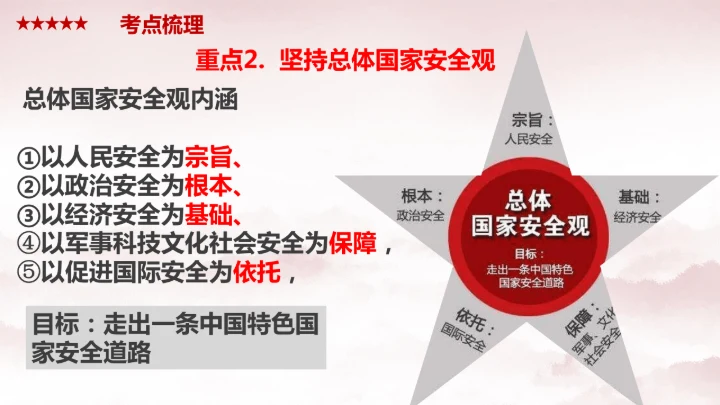 ★★★★★ 考点梳理

重点2. 坚持总体国家安全观

总体国家安全观内涵

①以人民安全为宗旨、
②以政治安全为根本、
③以经济安全为基础、
④以军事科技文化社会安全为保障，
⑤以促进国际安全为依托，

目标：走出一条中国特色国家安全道路

宗旨：
人民安全

根本：
政治安全

基础：
经济安全

总体
国家安全观
目标：
走出一条中国特色
国家安全道路

依托：
国际安全

保障：
军事、文化
社会安全